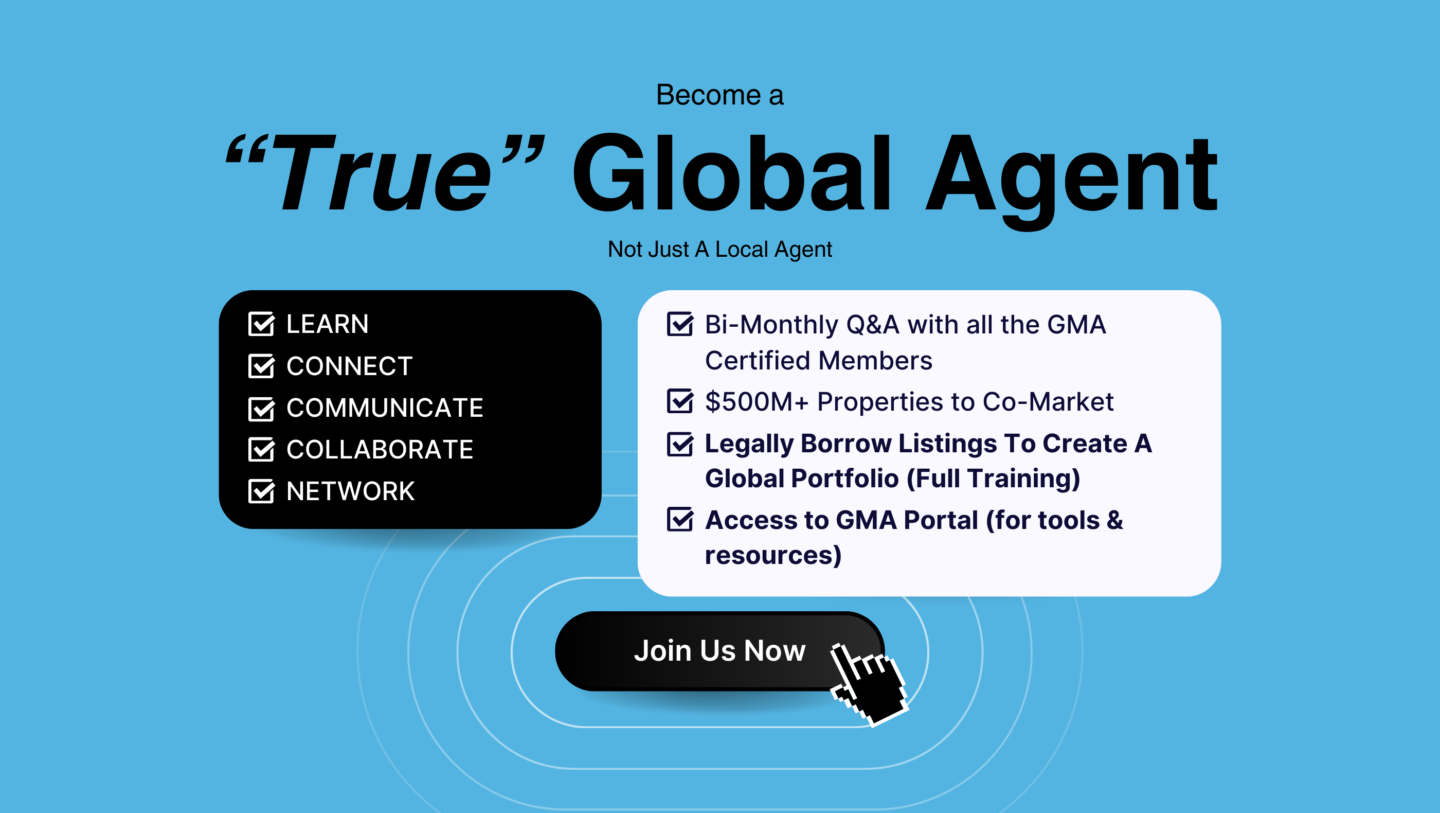 Become a

“True” Global Agent

Not Just A Local Agent

LEARN
CONNECT
COMMUNICATE
COLLABORATE
NETWORK

Bi-Monthly Q&A with all the GMA Certified Members
$500M+ Properties to Co-Market
Legally Borrow Listings To Create A Global Portfolio (Full Training)
Access to GMA Portal (for tools & resources)

Join Us Now